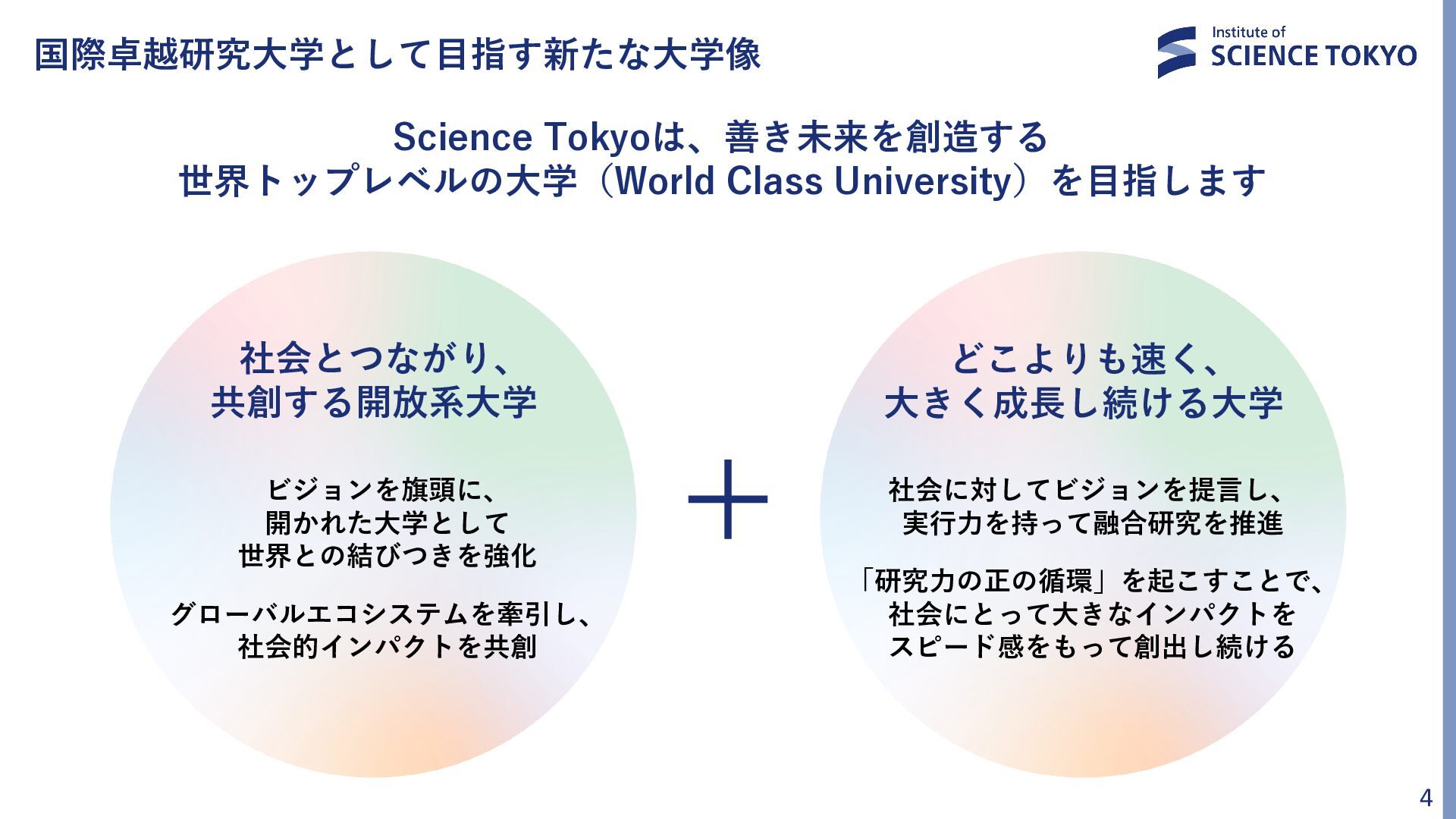 国際卓越研究大学として目指す新たな大学像

Institute of SCIENCE TOKYO

Science Tokyoは、善き未来を創造する
世界トップレベルの大学（World Class University）を目指します

社会とつながり、
共創する開放系大学

ビジョンを旗頭に、
開かれた大学として
世界との結びつきを強化

グローバルエコシステムを牽引し、
社会的インパクトを共創

＋

どこよりも速く、
大きく成長し続ける大学

社会に対してビジョンを提言し、
実行力を持って融合研究を推進

「研究力の正の循環」を起こすことで、
社会にとって大きなインパクトを
スピード感をもって創出し続ける

4